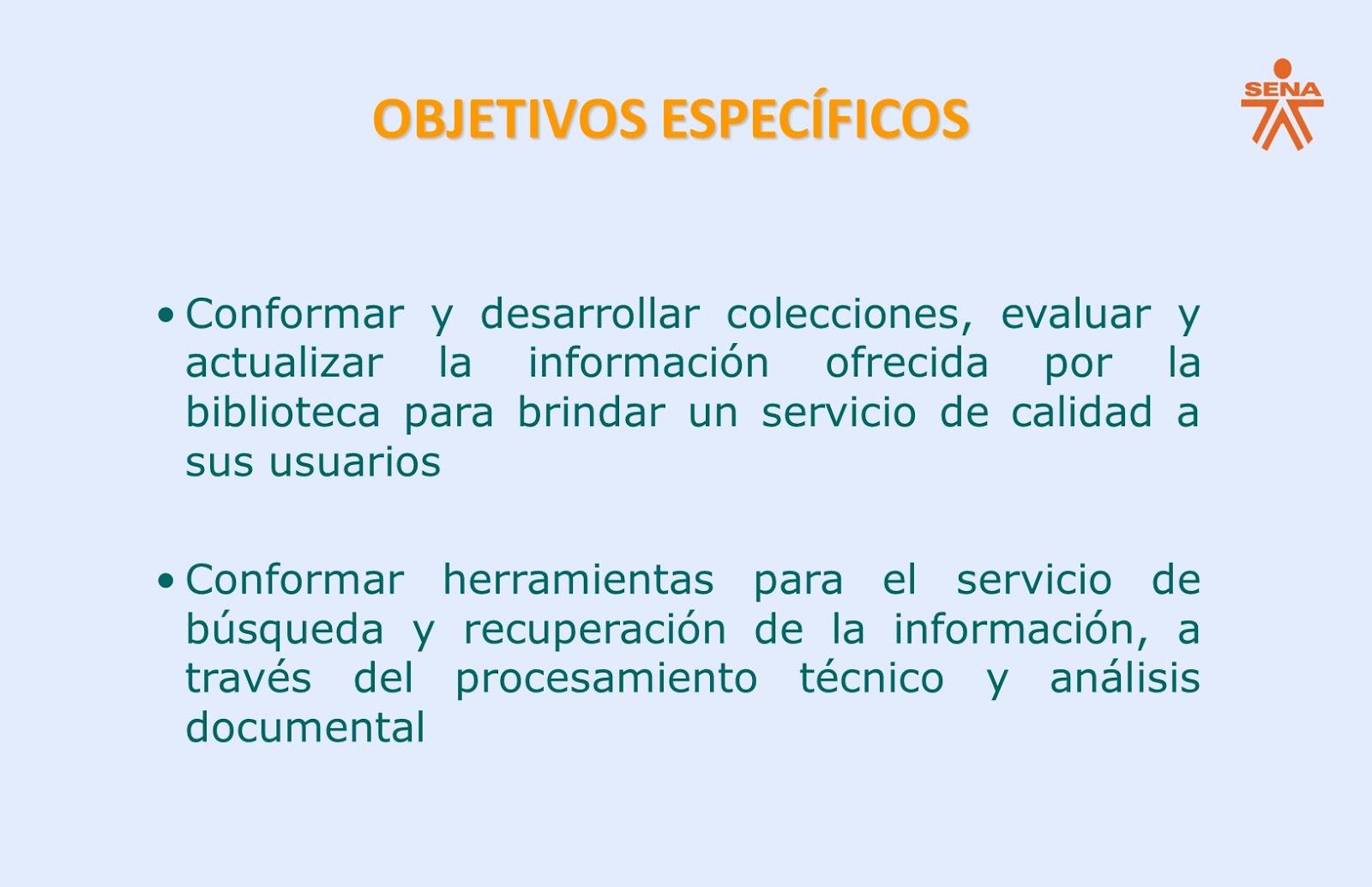 OBJETIVOS ESPECÍFICOS

SENA

• Conformar y desarrollar colecciones, evaluar y actualizar la información ofrecida por la biblioteca para brindar un servicio de calidad a sus usuarios

• Conformar herramientas para el servicio de búsqueda y recuperación de la información, a través del procesamiento técnico y análisis documental